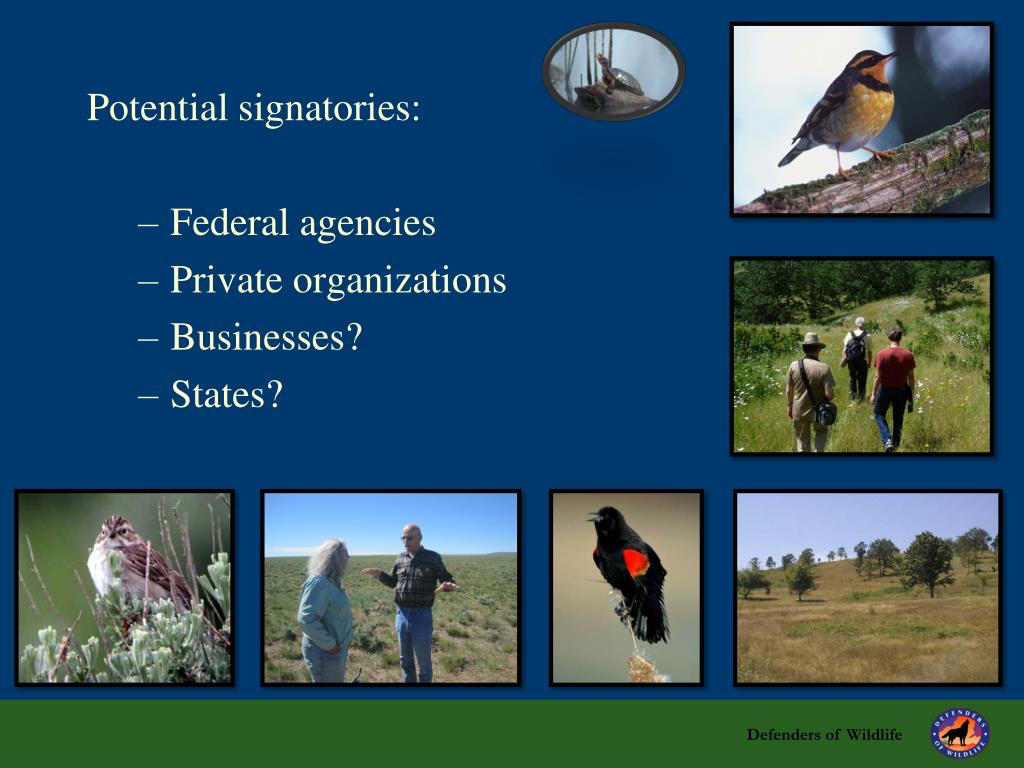 Potential signatories:

– Federal agencies
– Private organizations
– Businesses?
– States?

Defenders of Wildlife

DEFENDERS OF WILDLIFE